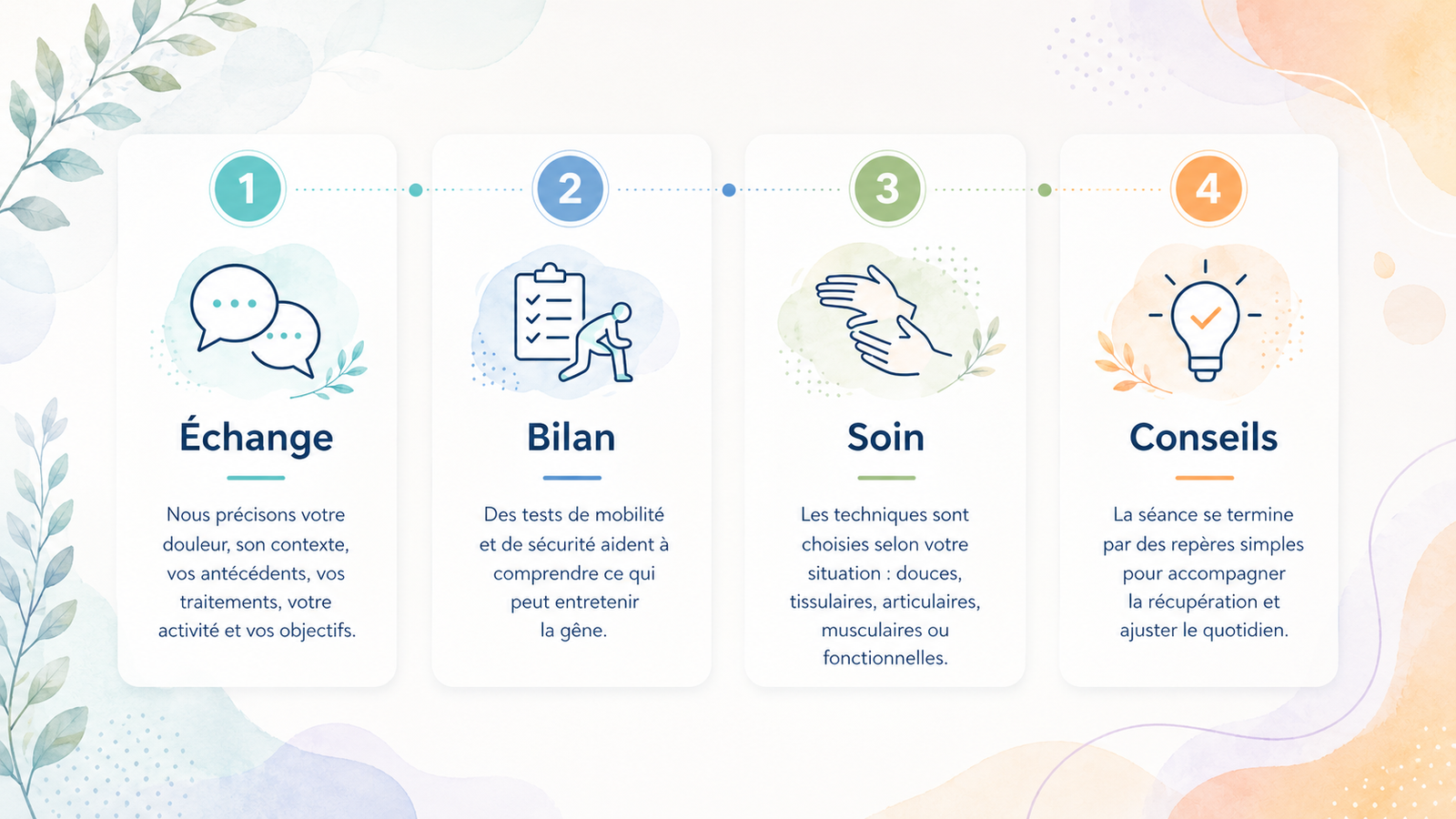 1

Échange

Nous précisons votre douleur, son contexte, vos antécédents, vos traitements, votre activité et vos objectifs.

2

Bilan

Des tests de mobilité et de sécurité aident à comprendre ce qui peut entretenir la gêne.

3

Soin

Les techniques sont choisies selon votre situation : douces, tissulaires, articulaires, musculaires ou fonctionnelles.

4

Conseils

La séance se termine par des repères simples pour accompagner la récupération et ajuster le quotidien.